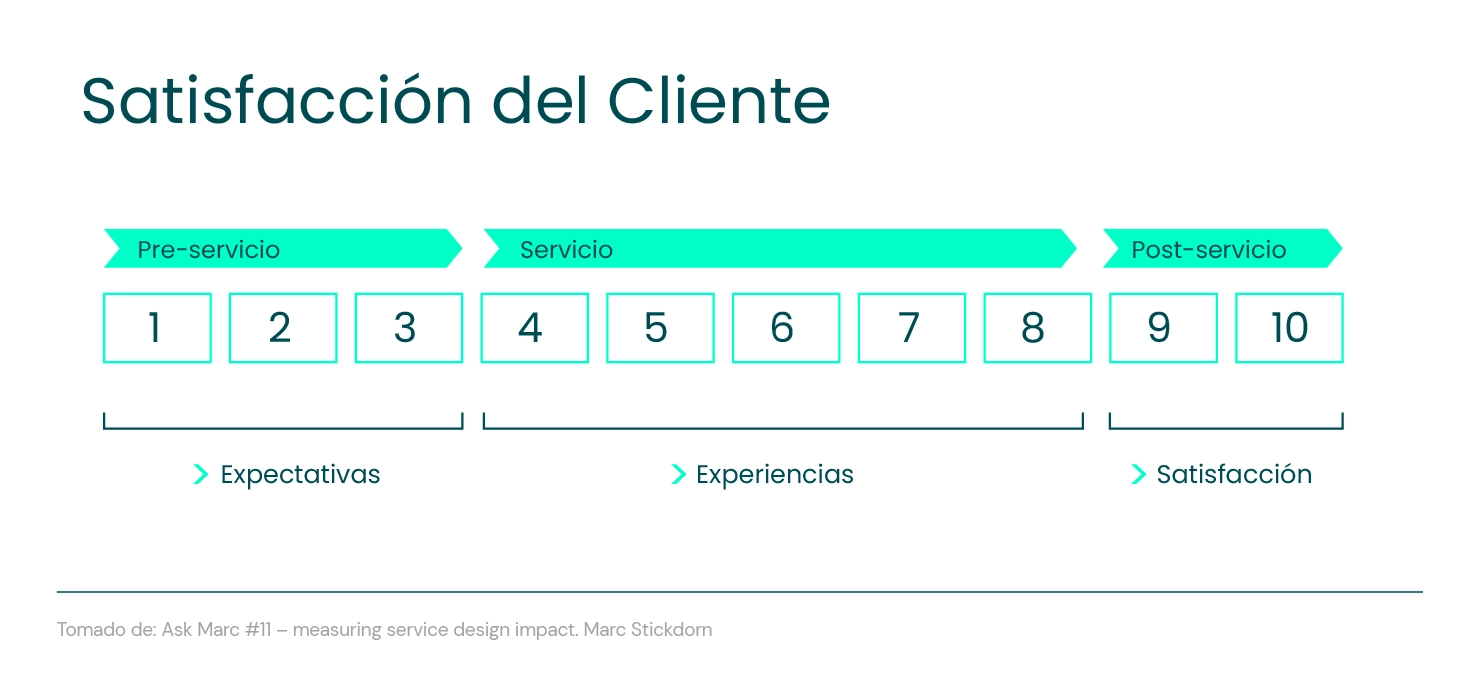 Satisfacción del Cliente

Pre-servicio
Servicio
Post-servicio

1
2
3
4
5
6
7
8
9
10

Expectativas
Experiencias
Satisfacción

Tomado de: Ask Marc #11 – measuring service design impact. Marc Stickdorn